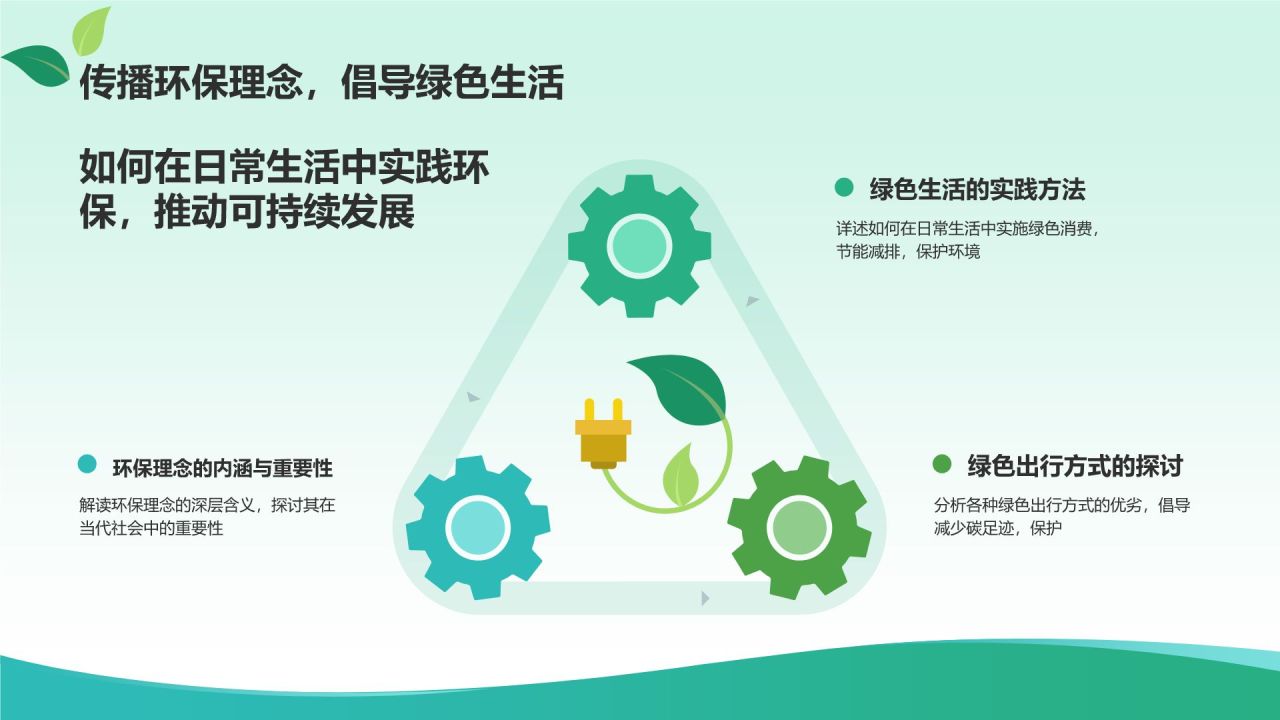 传播环保理念，倡导绿色生活

如何在日常生活中实践环保，推动可持续发展

绿色生活的实践方法

详述如何在日常生活中实施绿色消费，节能减排，保护环境

环保理念的内涵与重要性

解读环保理念的深层含义，探讨其在当代社会中的重要性

绿色出行方式的探讨

分析各种绿色出行方式的优劣，倡导减少碳足迹，保护